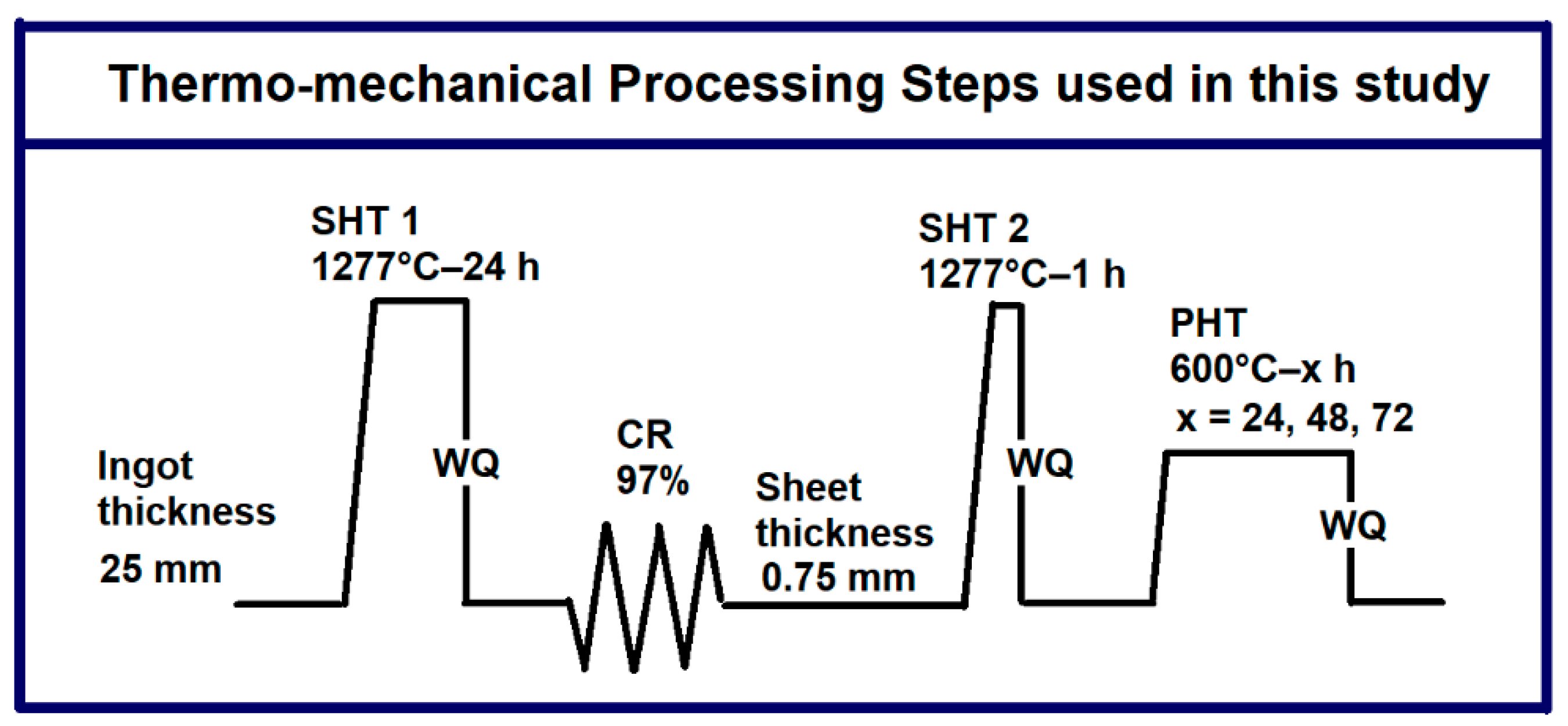 Thermo-mechanical Processing Steps used in this study

Ingot thickness 25 mm

SHT 1
1277°C–24 h

WQ

CR
97%

Sheet thickness 0.75 mm

SHT 2
1277°C–1 h

WQ

PHT
600°C–x h
x = 24, 48, 72

WQ